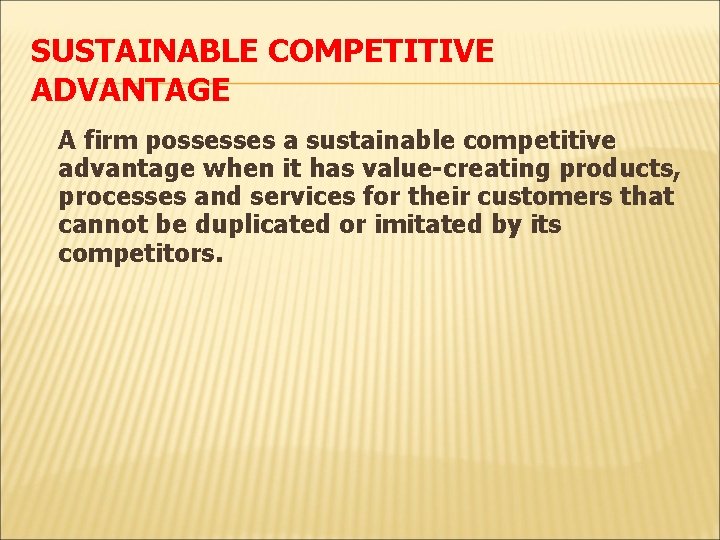 SUSTAINABLE COMPETITIVE ADVANTAGE

A firm possesses a sustainable competitive advantage when it has value-creating products, processes and services for their customers that cannot be duplicated or imitated by its competitors.